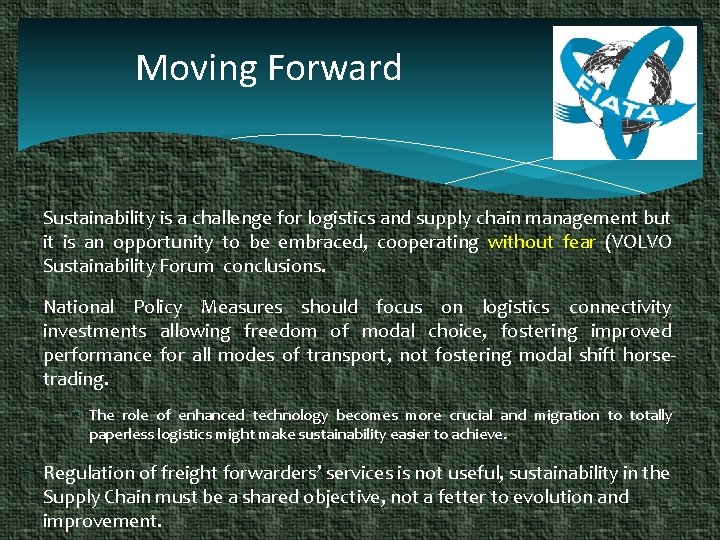 Moving Forward

FIATA

Sustainability is a challenge for logistics and supply chain management but it is an opportunity to be embraced, cooperating without fear (VOLVO Sustainability Forum conclusions.

National Policy Measures should focus on logistics connectivity investments allowing freedom of modal choice, fostering improved performance for all modes of transport, not fostering modal shift horse-trading.

The role of enhanced technology becomes more crucial and migration to totally paperless logistics might make sustainability easier to achieve.

Regulation of freight forwarders' services is not useful, sustainability in the Supply Chain must be a shared objective, not a fetter to evolution and improvement.